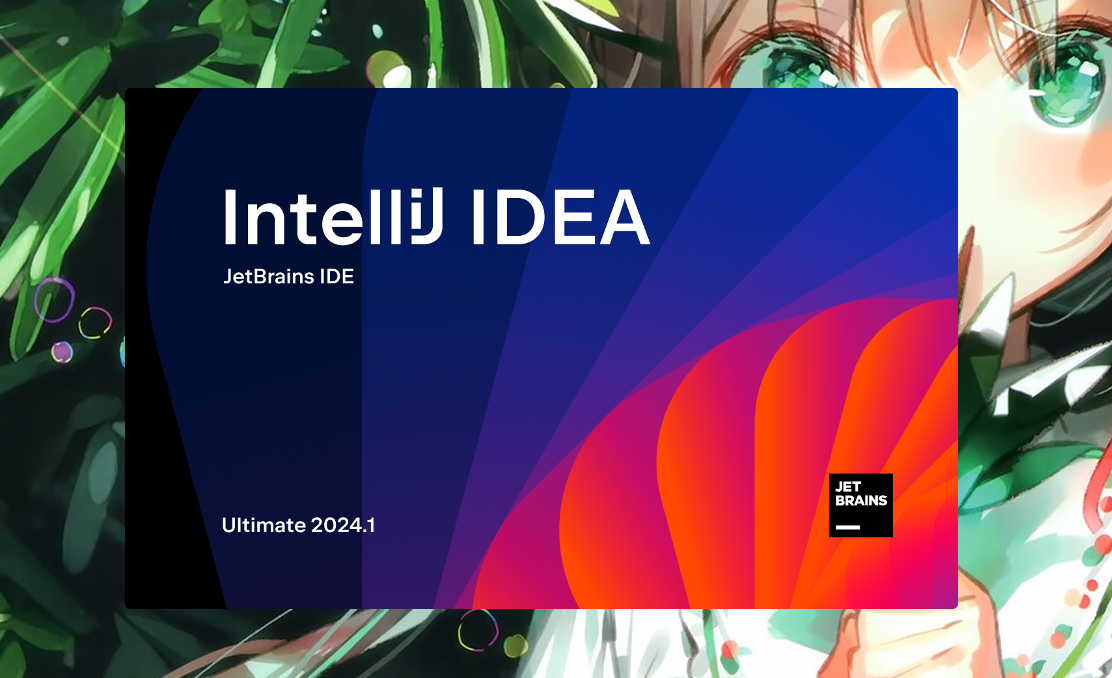 IntelliJ IDEA
JetBrains IDE

Ultimate 2024.1

JET
BRAINS